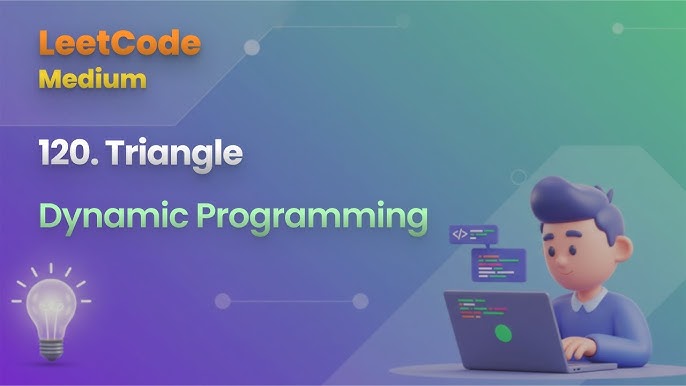 LeetCode
Medium

120. Triangle

Dynamic Programming

</>